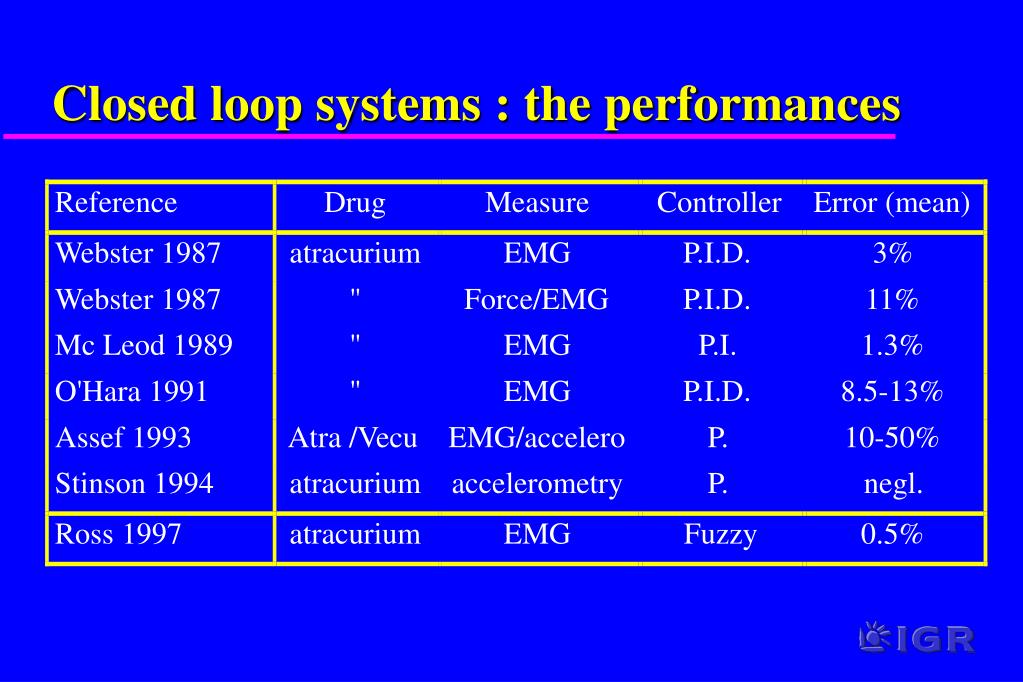 Closed loop systems : the performances

| Reference | Drug | Measure | Controller | Error (mean) |
|---|---|---|---|---|
| Webster 1987 | atracurium | EMG | P.I.D. | 3% |
| Webster 1987 | " | Force/EMG | P.I.D. | 11% |
| Mc Leod 1989 | " | EMG | P.I. | 1.3% |
| O'Hara 1991 | " | EMG | P.I.D. | 8.5-13% |
| Assef 1993 | Atra /Vecu | EMG/accelero | P. | 10-50% |
| Stinson 1994 | atracurium | accelerometry | P. | negl. |
| Ross 1997 | atracurium | EMG | Fuzzy | 0.5% |

IGR